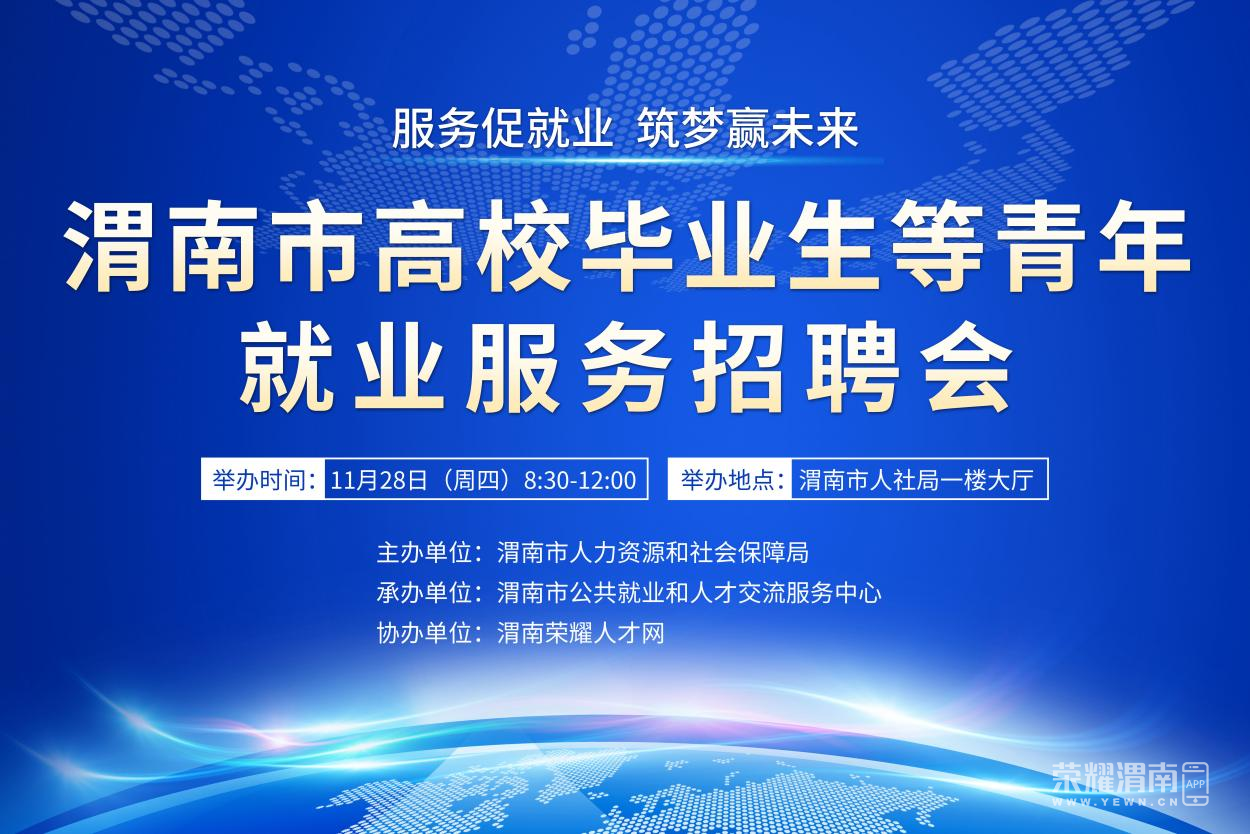 服务促就业 筑梦赢未来

渭南市高校毕业生等青年就业服务招聘会

举办时间：11月28日（周四）8:30-12:00

举办地点：渭南市人社局一楼大厅

主办单位：渭南市人力资源和社会保障局
承办单位：渭南市公共就业和人才交流服务中心
协办单位：渭南荣耀人才网

荣耀渭南 APP
WWW.YEWN.CN